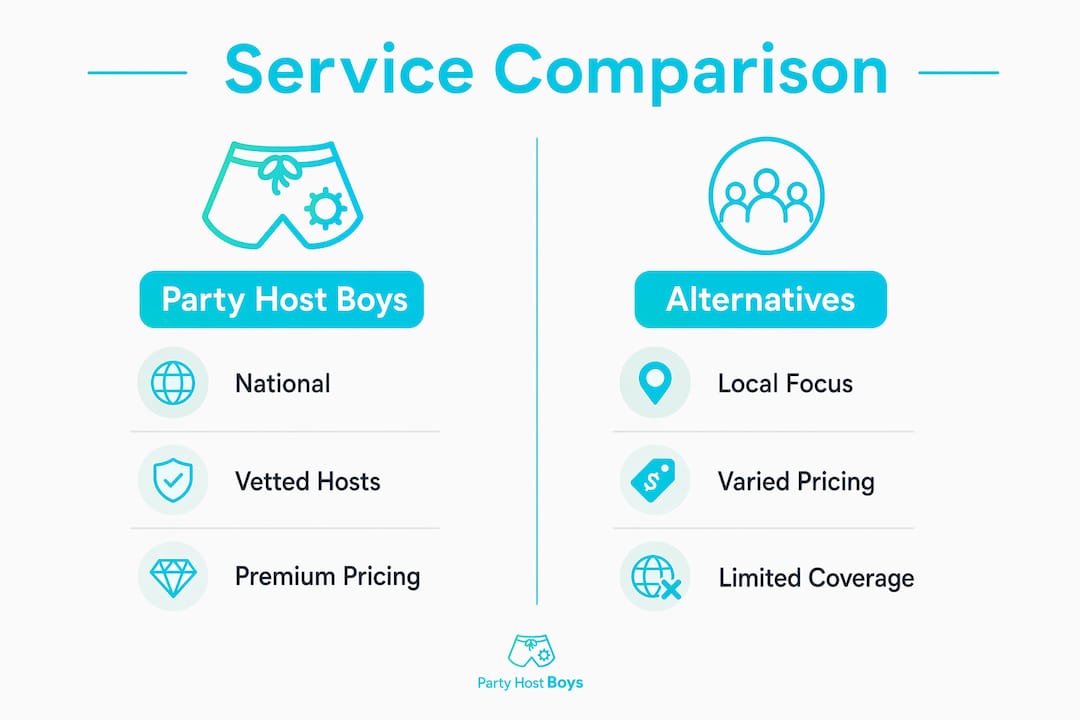 Service Comparison

Party Host Boys

National

Vetted Hosts

Premium Pricing

Alternatives

Local Focus

Varied Pricing

Limited Coverage

Party Host Boys